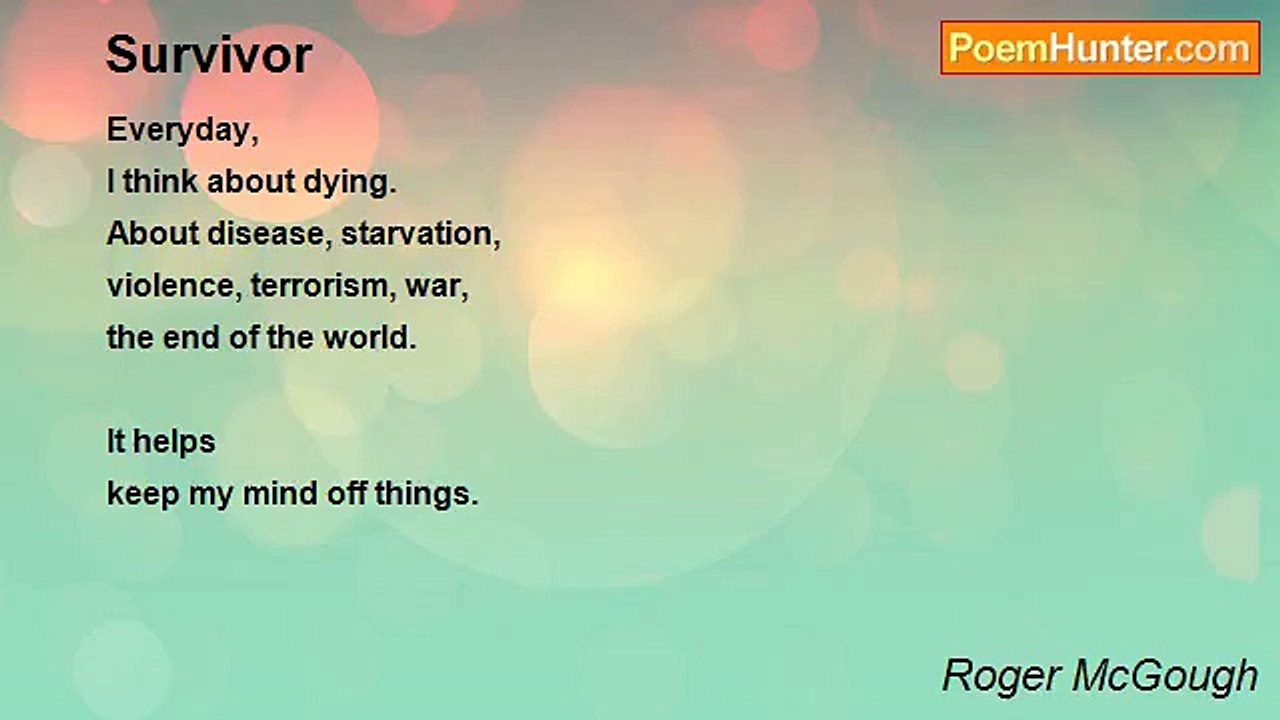 Survivor

PoemHunter.com

Everyday,
I think about dying.
About disease, starvation,
violence, terrorism, war,
the end of the world.

It helps
keep my mind off things.

Roger McGough